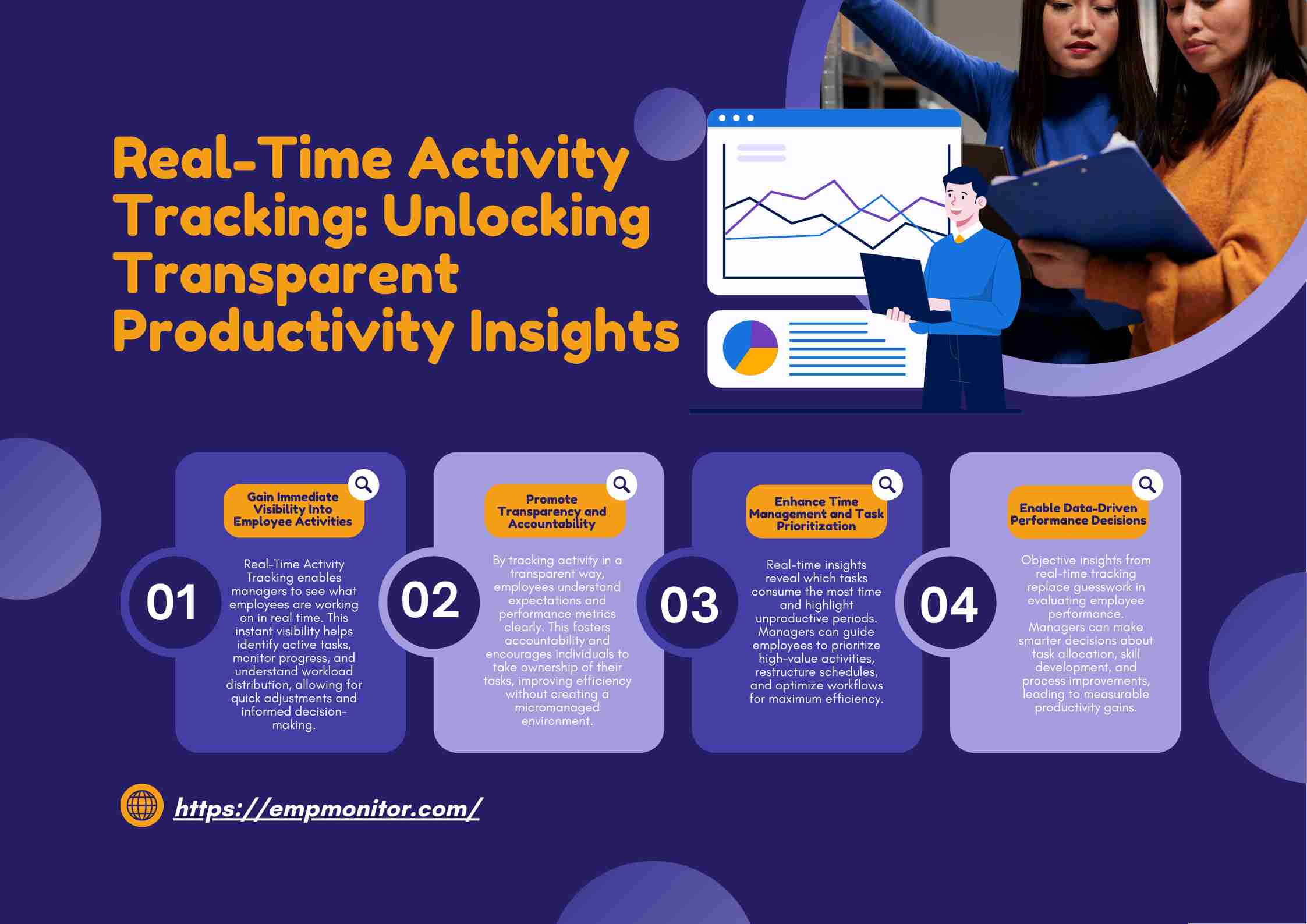 Real-Time Activity Tracking: Unlocking Transparent Productivity Insights

01

Gain Immediate Visibility Into Employee Activities

Real-Time Activity Tracking enables managers to see what employees are working on in real time. This instant visibility helps identify active tasks, monitor progress, and understand workload distribution, allowing for quick adjustments and informed decision-making.

02

Promote Transparency and Accountability

By tracking activity in a transparent way, employees understand expectations and performance metrics clearly. This fosters accountability and encourages individuals to take ownership of their tasks, improving efficiency without creating a micromanaged environment.

03

Enhance Time Management and Task Prioritization

Real-time insights reveal which tasks consume the most time and highlight unproductive periods. Managers can guide employees to prioritize high-value activities, restructure schedules, and optimize workflows for maximum efficiency.

04

Enable Data-Driven Performance Decisions

Objective insights from real-time tracking replace guesswork in evaluating employee performance. Managers can make smarter decisions about task allocation, skill development, and process improvements, leading to measurable productivity gains.

https://empmonitor.com/